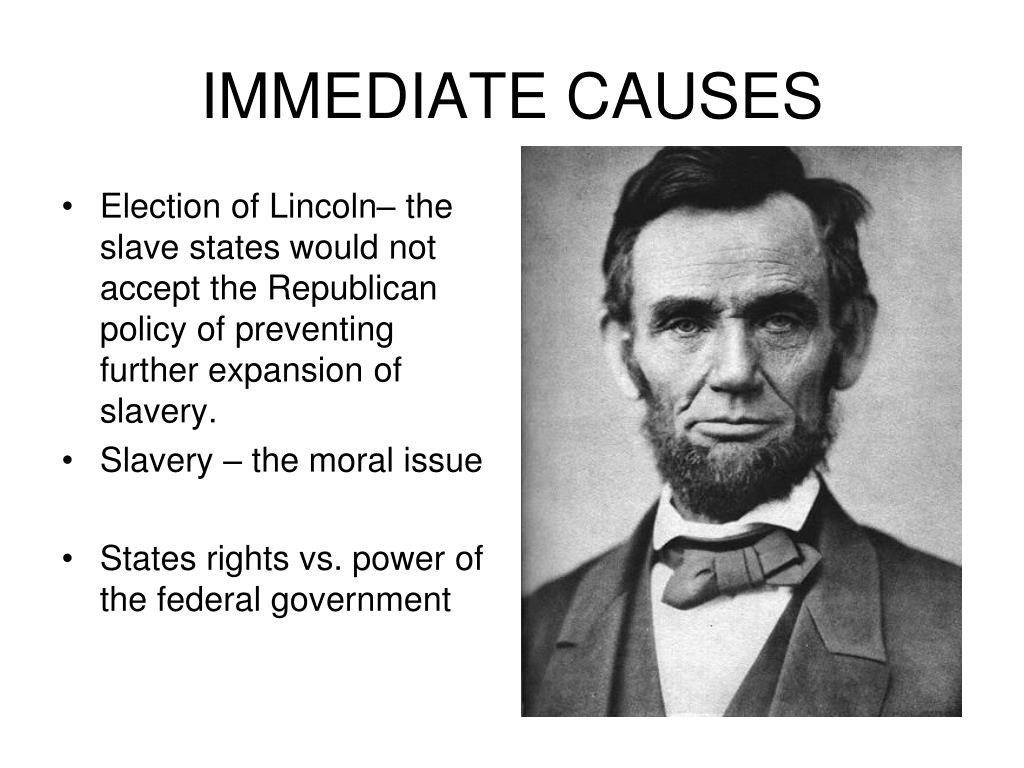 IMMEDIATE CAUSES

• Election of Lincoln– the slave states would not accept the Republican policy of preventing further expansion of slavery.
• Slavery – the moral issue

• States rights vs. power of the federal government